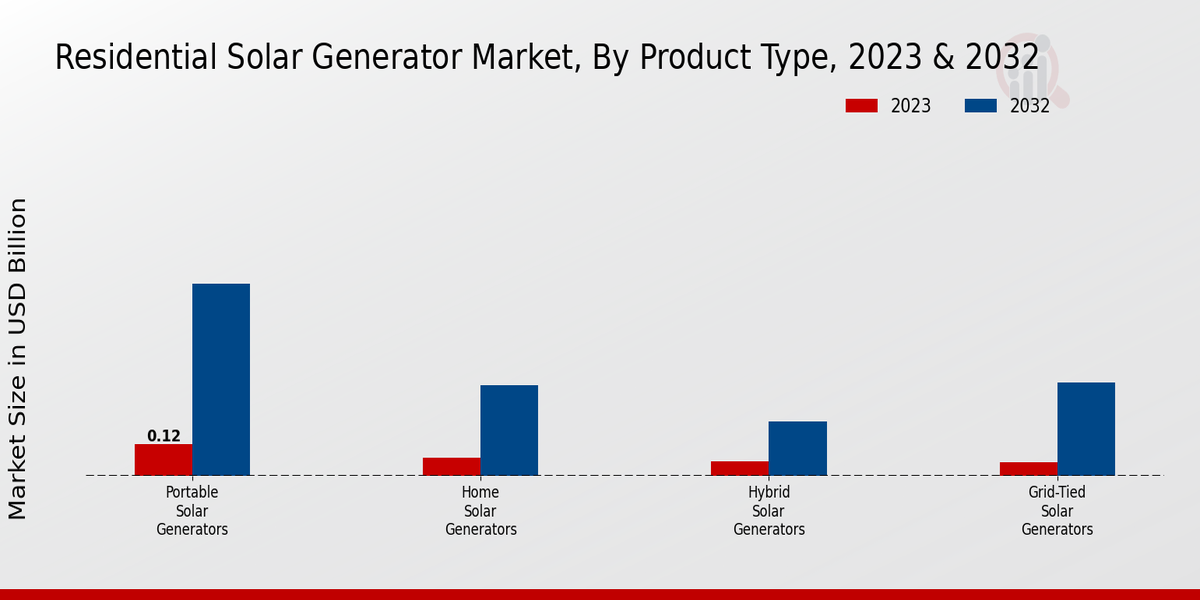 Residential Solar Generator Market, By Product Type, 2023 & 2032

2023
2032

Market Size in USD Billion

0.12

Portable Solar Generators

Home Solar Generators

Hybrid Solar Generators

Grid-Tied Solar Generators